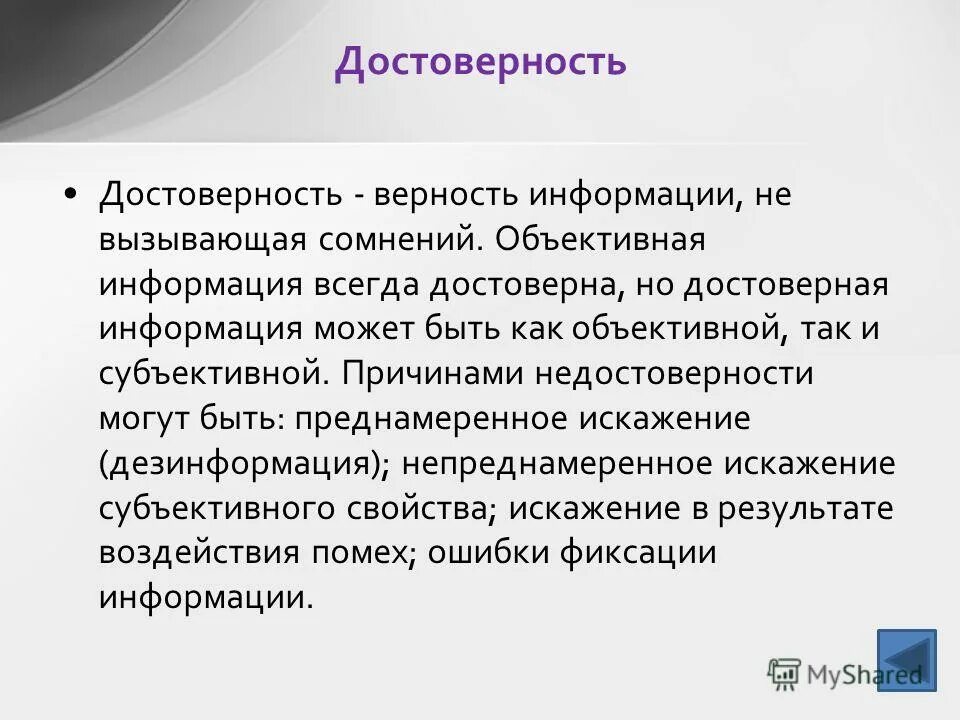 Достоверность

• Достоверность - верность информации, не вызывающая сомнений. Объективная информация всегда достоверна, но достоверная информация может быть как объективной, так и субъективной. Причинами недостоверности могут быть: преднамеренное искажение (дезинформация); непреднамеренное искажение субъективного свойства; искажение в результате воздействия помех; ошибки фиксации информации.

MyShared